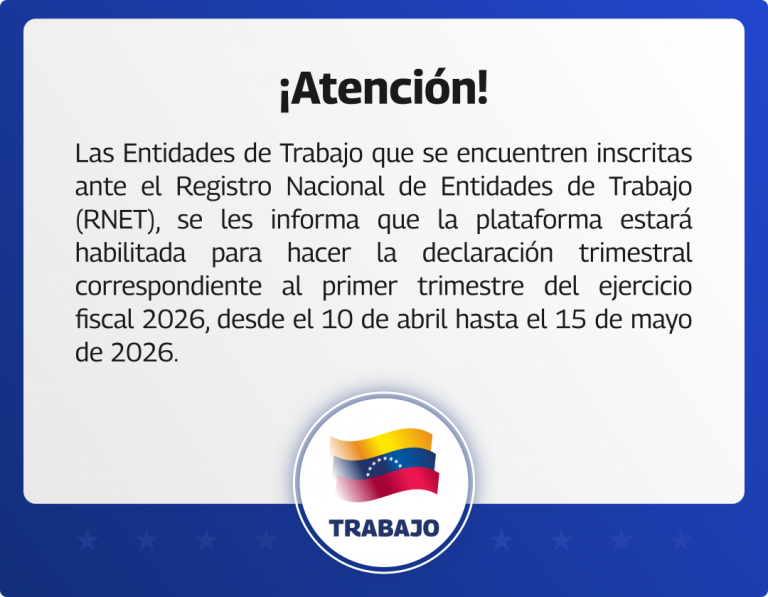 ¡Atención!

Las Entidades de Trabajo que se encuentren inscritas ante el Registro Nacional de Entidades de Trabajo (RNET), se les informa que la plataforma estará habilitada para hacer la declaración trimestral correspondiente al primer trimestre del ejercicio fiscal 2026, desde el 10 de abril hasta el 15 de mayo de 2026.

TRABAJO